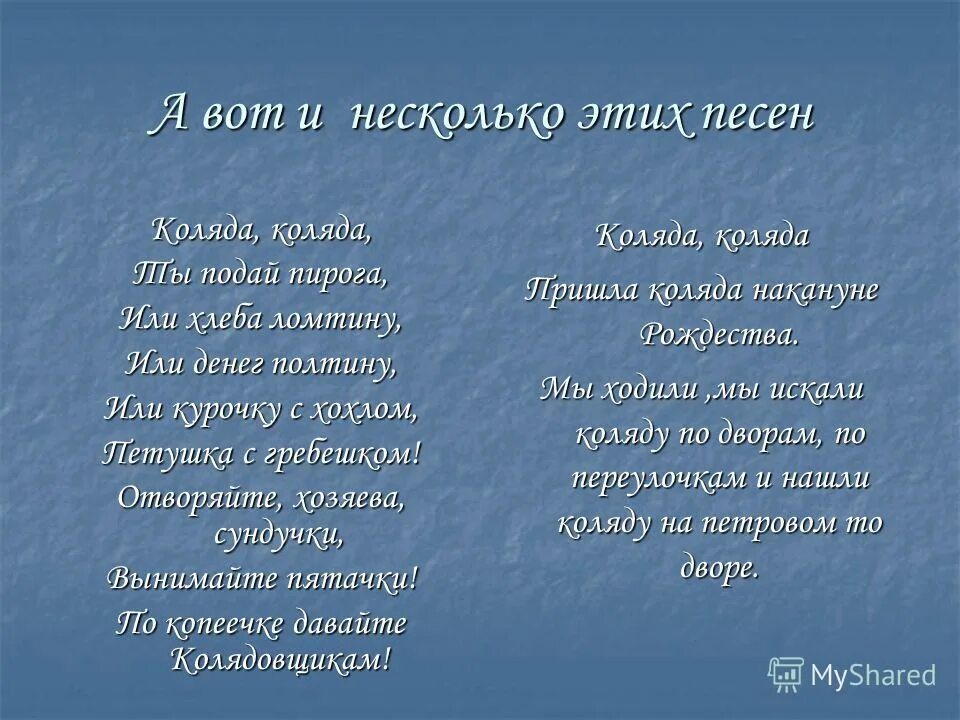 А вот и несколько этих песен

Коляда, коляда,
Ты подай пирога,
Или хлеба ломтину,
Или денег полтину,
Или курочку с хохлом,
Петушка с гребешком!
Отворяйте, хозяева, сундучки,
Вынимайте пятачки!
По копеечке давайте Колядовщикам!

Коляда, коляда
Пришла коляда накануне Рождества.
Мы ходили ,мы искали коляду по дворам, по переулочкам и нашли коляду на петровом то дворе.

MyShared